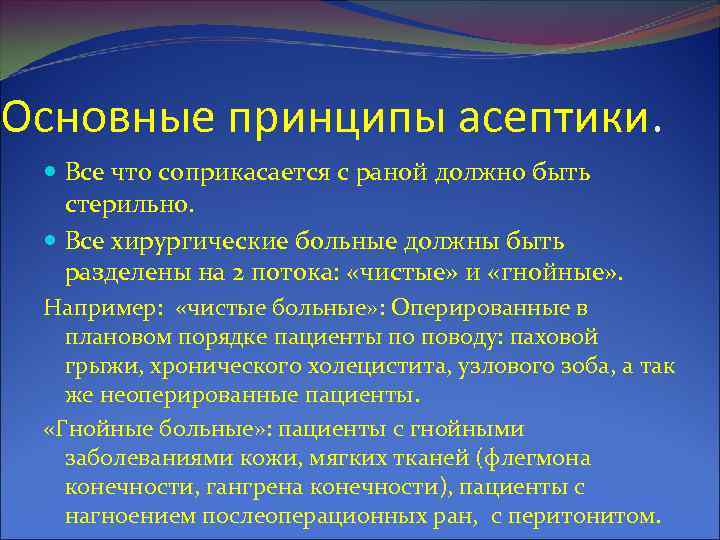 Основные принципы асептики.

Все что соприкасается с раной должно быть стерильно.

Все хирургические больные должны быть разделены на 2 потока: «чистые» и «гнойные».

Например: «чистые больные»: Оперированные в плановом порядке пациенты по поводу: паховой грыжи, хронического холецистита, узлового зоба, а так же неоперированные пациенты.

«Гнойные больные»: пациенты с гнойными заболеваниями кожи, мягких тканей (флегмона конечности, гангрена конечности), пациенты с нагноением послеоперационных ран, с перитонитом.